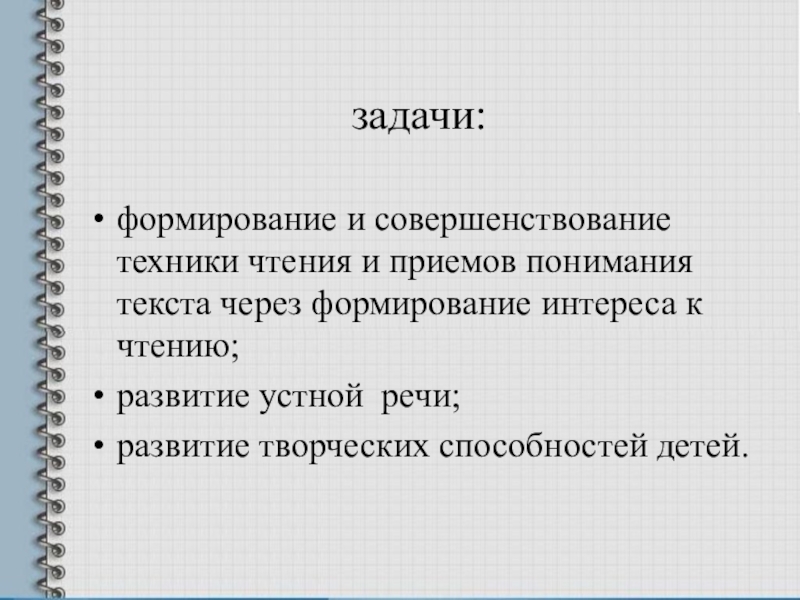 задачи:

• формирование и совершенствование техники чтения и приемов понимания текста через формирование интереса к чтению;
• развитие устной речи;
• развитие творческих способностей детей.